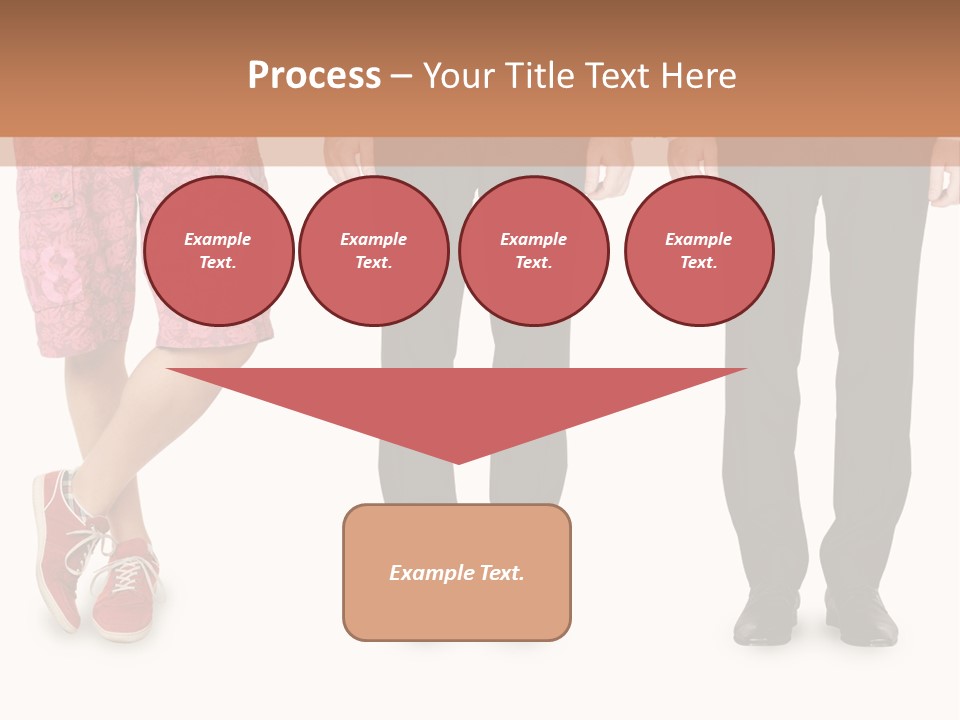 Process – Your Title Text Here

Example Text.

Example Text.

Example Text.

Example Text.

Example Text.